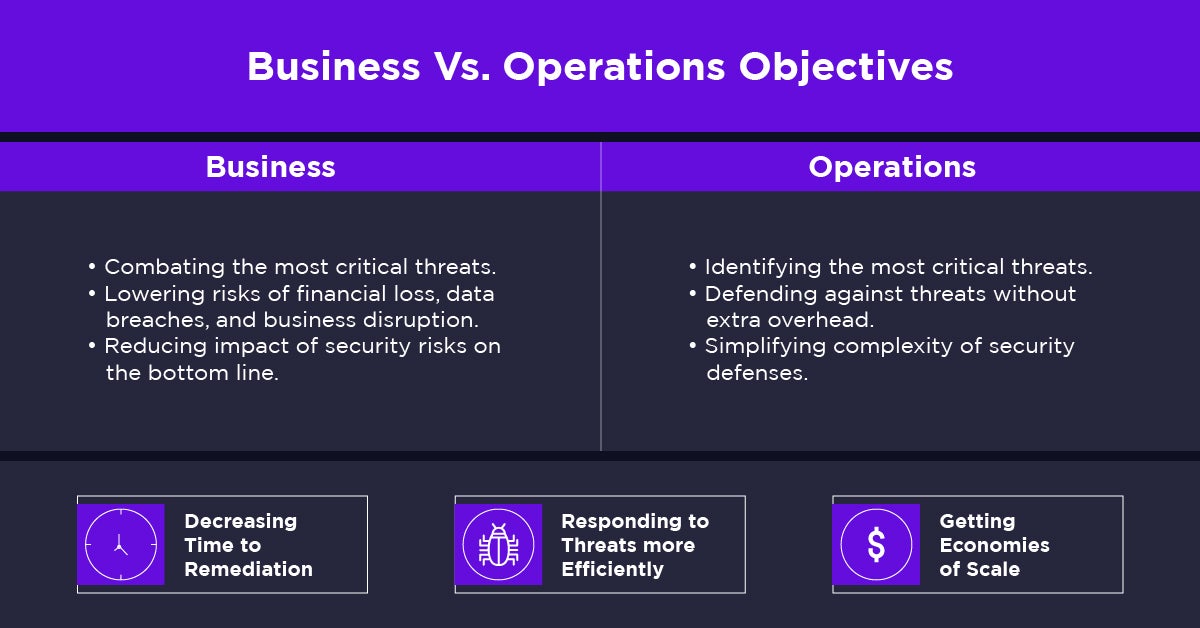 Business Vs. Operations Objectives

Business

• Combating the most critical threats.
• Lowering risks of financial loss, data breaches, and business disruption.
• Reducing impact of security risks on the bottom line.

Operations

• Identifying the most critical threats.
• Defending against threats without extra overhead.
• Simplifying complexity of security defenses.

Decreasing Time to Remediation

Responding to Threats more Efficiently

$

Getting Economies of Scale